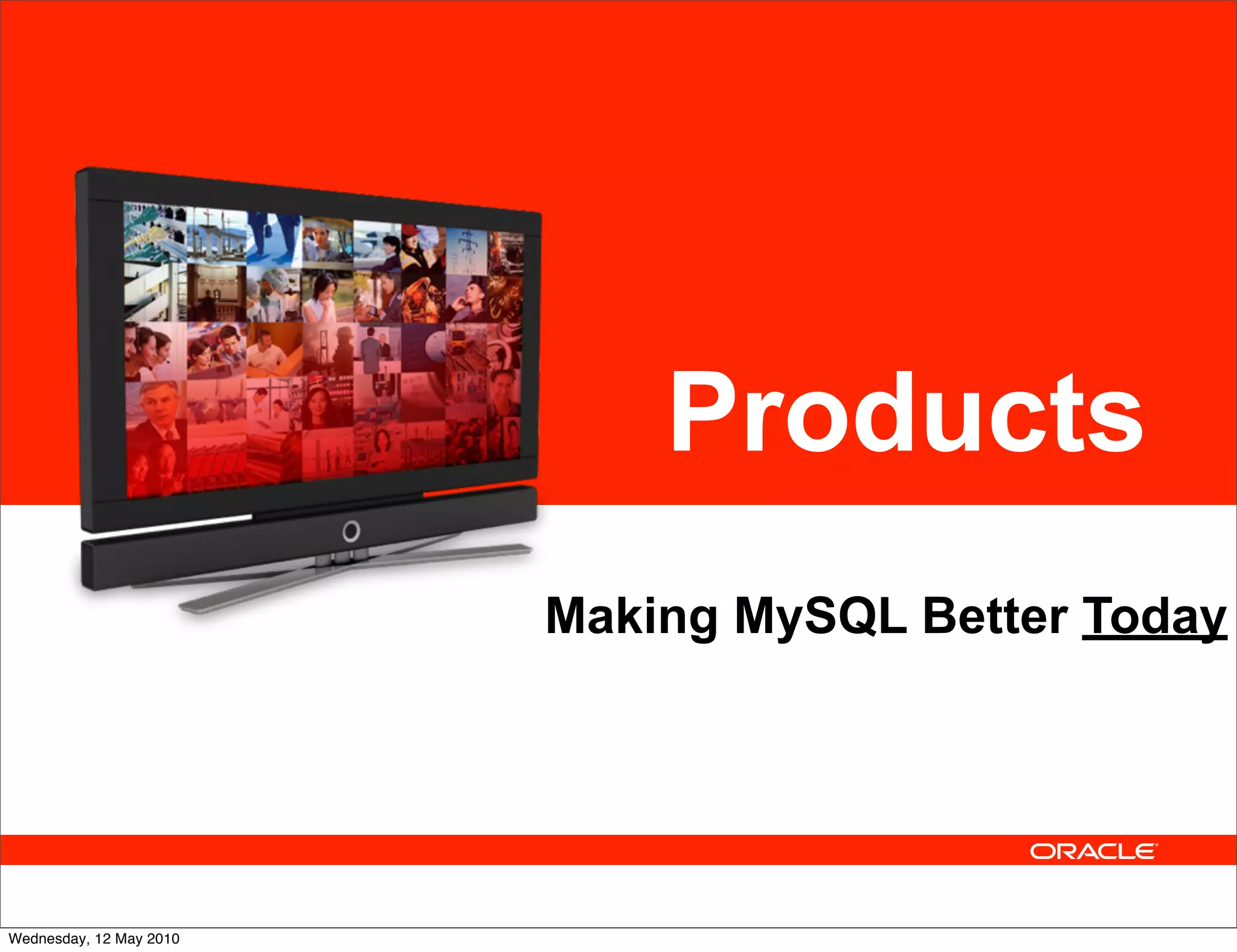 Products

Making MySQL Better Today

ORACLE

Wednesday, 12 May 2010